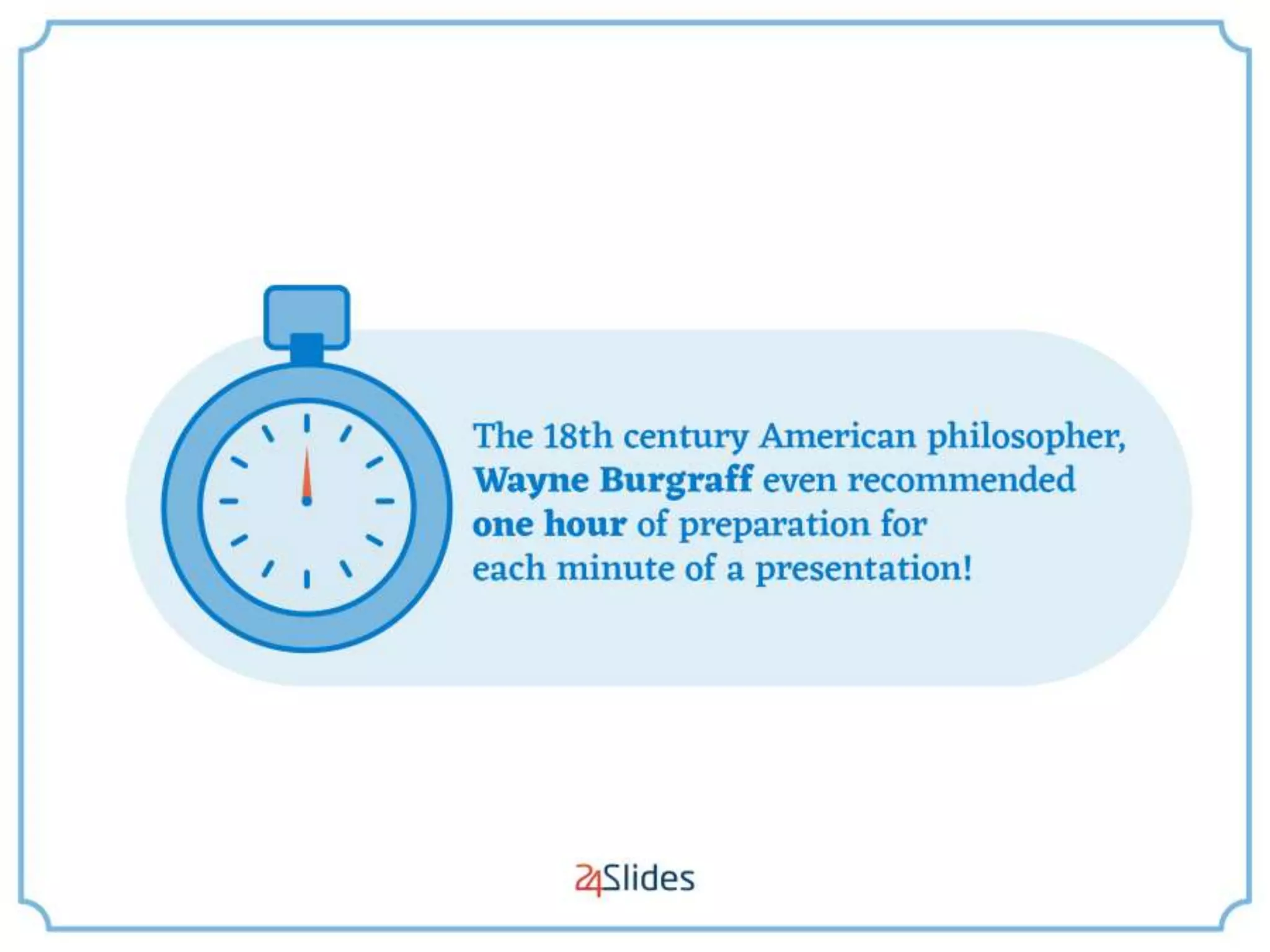 The 18th century American philosopher, Wayne Burgraff even recommended one hour of preparation for each minute of a presentation!

24Slides